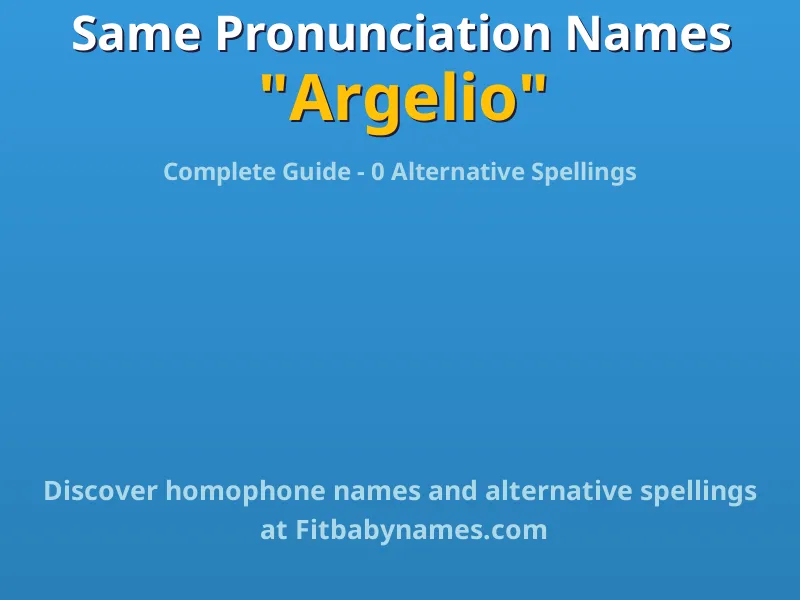 Same Pronunciation Names
"Argelio"

Complete Guide - 0 Alternative Spellings

Discover homophone names and alternative spellings at Fitbabynames.com